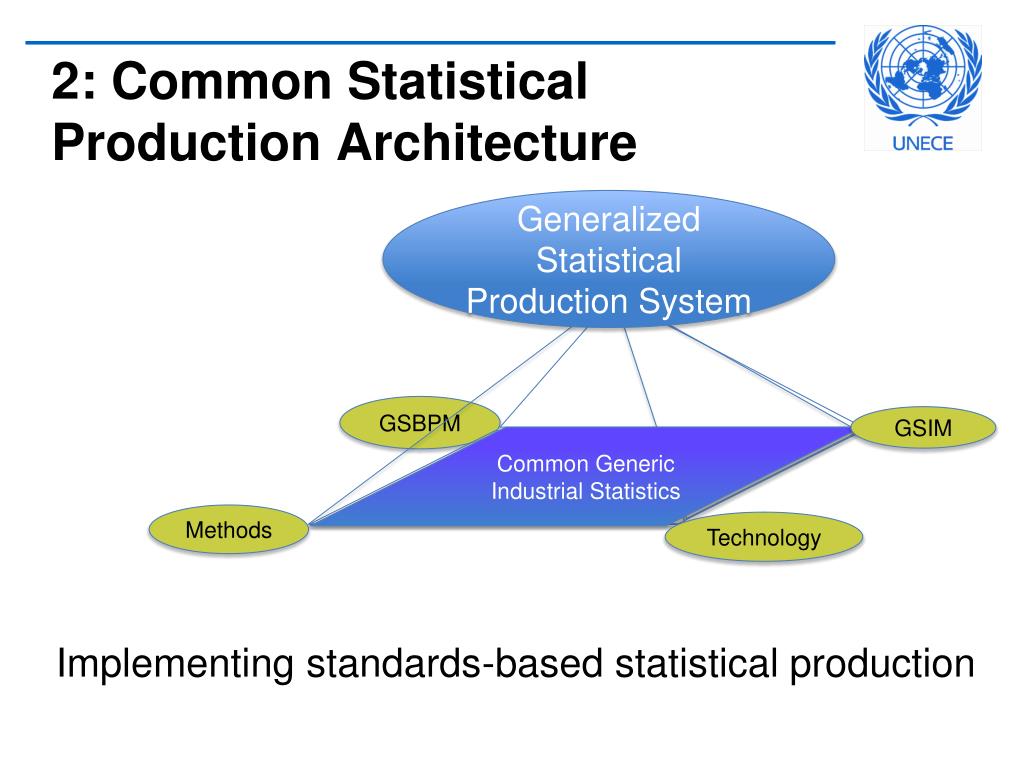 2: Common Statistical Production Architecture

UNECE

Generalized Statistical Production System

GSBPM

GSIM

Common Generic Industrial Statistics

Methods

Technology

Implementing standards-based statistical production